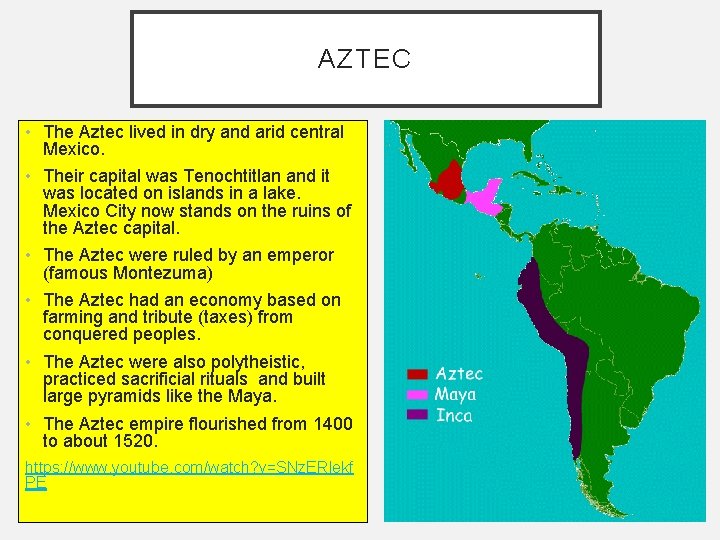 AZTEC

• The Aztec lived in dry and arid central Mexico.

• Their capital was Tenochtitlan and it was located on islands in a lake. Mexico City now stands on the ruins of the Aztec capital.

• The Aztec were ruled by an emperor (famous Montezuma)

• The Aztec had an economy based on farming and tribute (taxes) from conquered peoples.

• The Aztec were also polytheistic, practiced sacrificial rituals and built large pyramids like the Maya.

• The Aztec empire flourished from 1400 to about 1520.

https://www.youtube.com/watch?v=SNzERIekfPE

Aztec
Maya
Inca